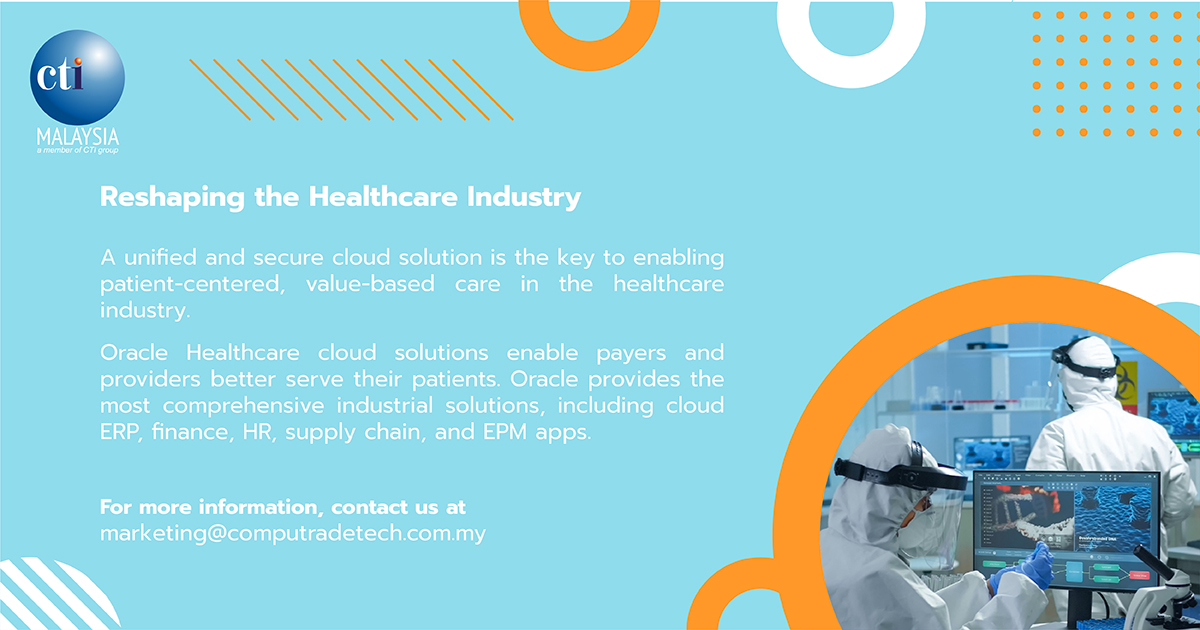 cti
MALAYSIA
a member of CTI group

Reshaping the Healthcare Industry

A unified and secure cloud solution is the key to enabling patient-centered, value-based care in the healthcare industry.

Oracle Healthcare cloud solutions enable payers and providers better serve their patients. Oracle provides the most comprehensive industrial solutions, including cloud ERP, finance, HR, supply chain, and EPM apps.

For more information, contact us at
marketing@computradetech.com.my